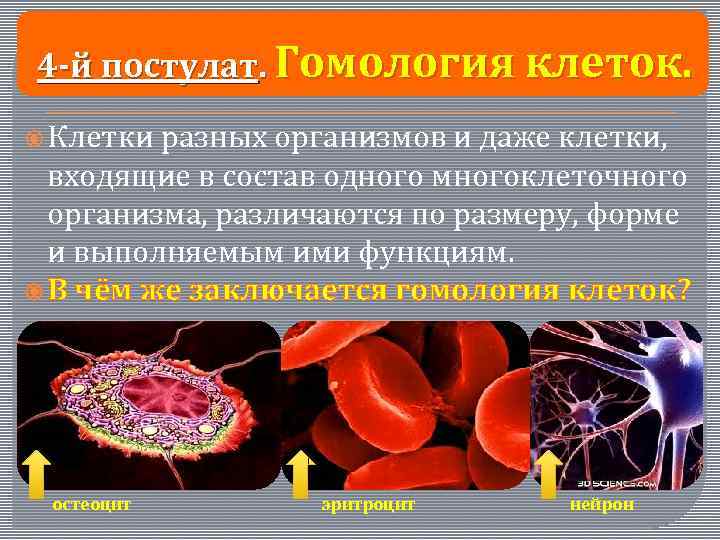 4-й постулат. Гомология клеток.

Клетки разных организмов и даже клетки, входящие в состав одного многоклеточного организма, различаются по размеру, форме и выполняемым ими функциям.

В чём же заключается гомология клеток?

3DSCIENCE.COM

остеоцит

эритроцит

нейрон